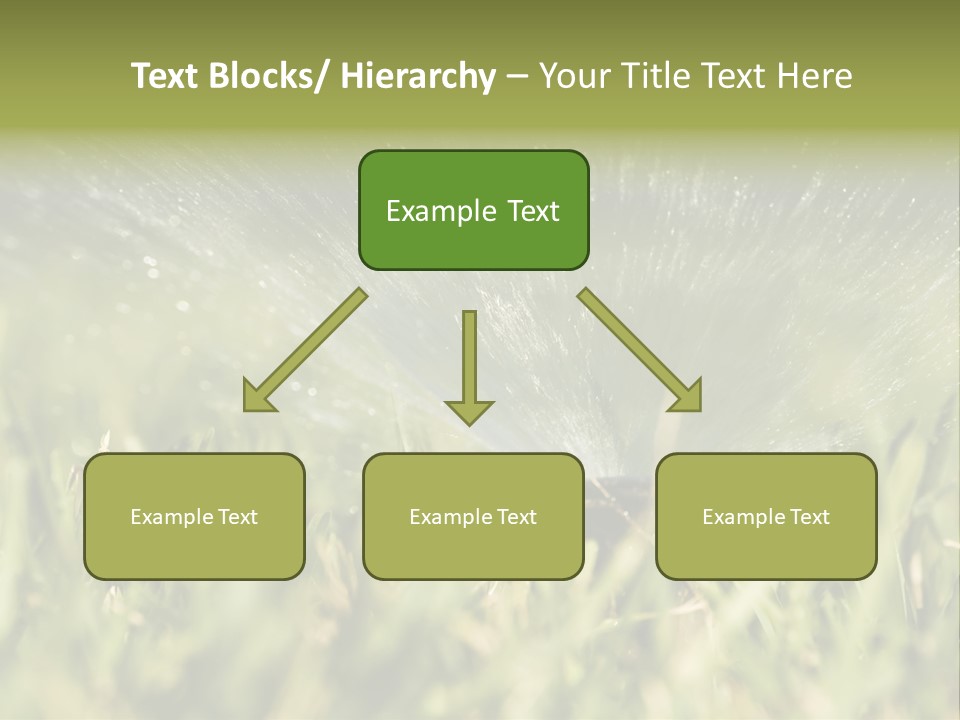 Text Blocks/ Hierarchy – Your Title Text Here

Example Text

Example Text

Example Text

Example Text